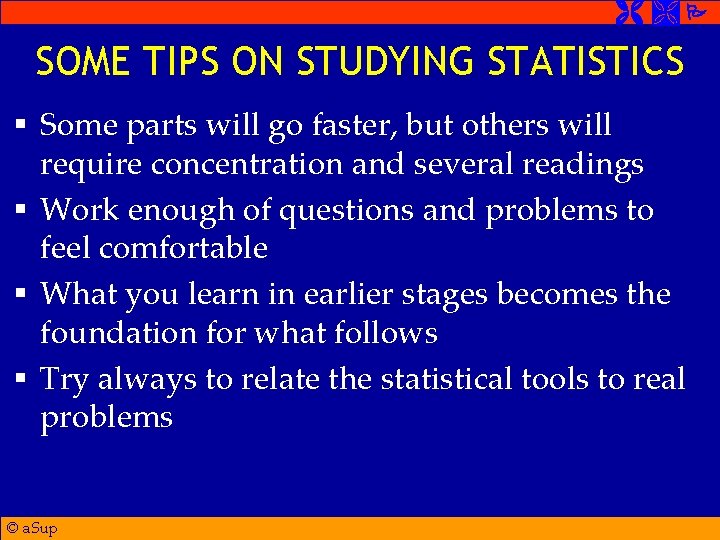 SOME TIPS ON STUDYING STATISTICS

▪ Some parts will go faster, but others will require concentration and several readings

▪ Work enough of questions and problems to feel comfortable

▪ What you learn in earlier stages becomes the foundation for what follows

▪ Try always to relate the statistical tools to real problems

© aSup